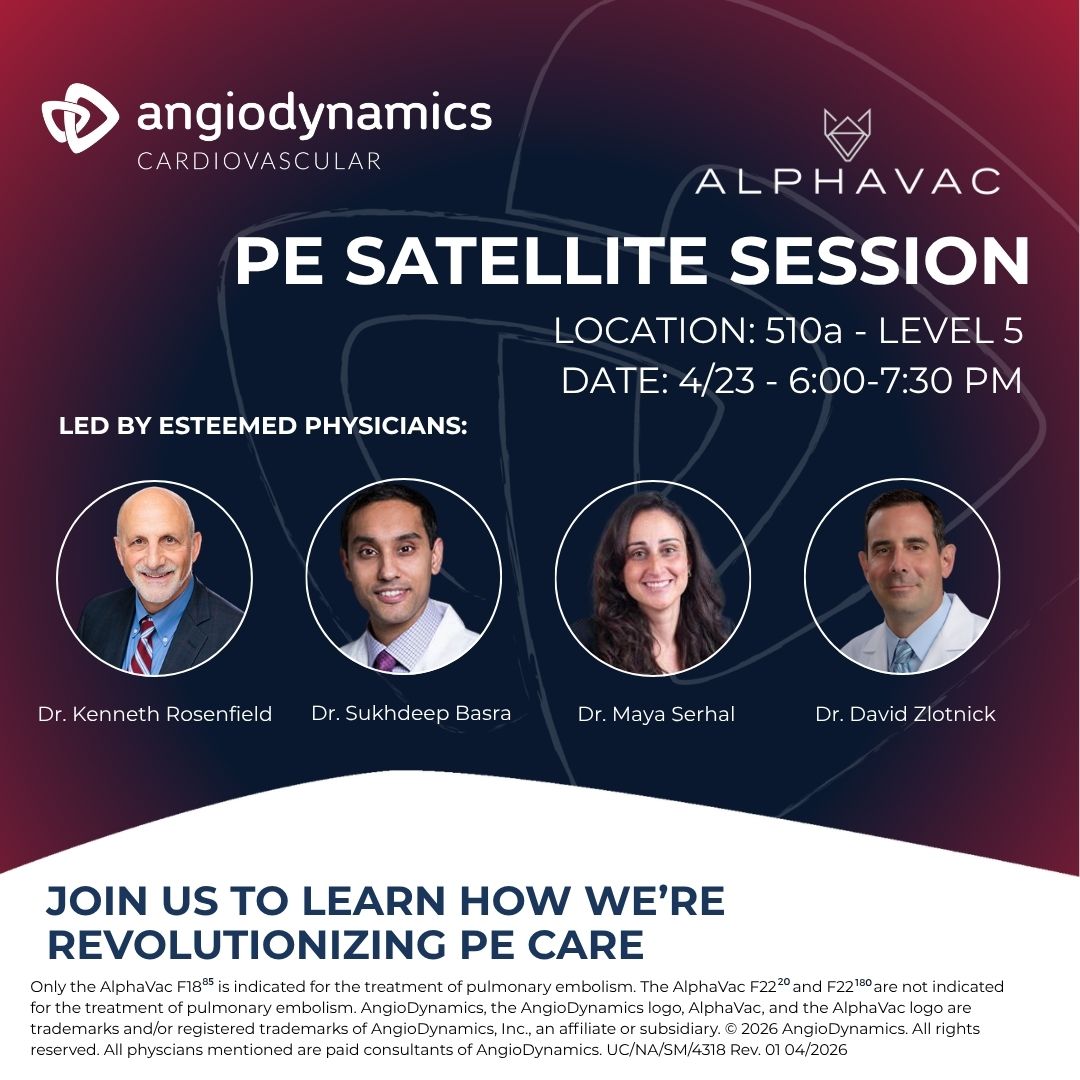 angiodynamics
CARDIOVASCULAR

ALPHAVAC

PE SATELLITE SESSION

LOCATION: 510a - LEVEL 5
DATE: 4/23 - 6:00-7:30 PM

LED BY ESTEEMED PHYSICIANS:

Dr. Kenneth Rosenfield

Dr. Sukhdeep Basra

Dr. Maya Serhal

Dr. David Zlotnick

JOIN US TO LEARN HOW WE'RE REVOLUTIONIZING PE CARE

Only the AlphaVac F18$^{85}$ is indicated for the treatment of pulmonary embolism. The AlphaVac F22$^{20}$ and F22$^{180}$ are not indicated for the treatment of pulmonary embolism. AngioDynamics, the AngioDynamics logo, AlphaVac, and the AlphaVac logo are trademarks and/or registered trademarks of AngioDynamics, Inc., an affiliate or subsidiary. © 2026 AngioDynamics. All rights reserved. All physcians mentioned are paid consultants of AngioDynamics. UC/NA/SM/4318 Rev. 01 04/2026